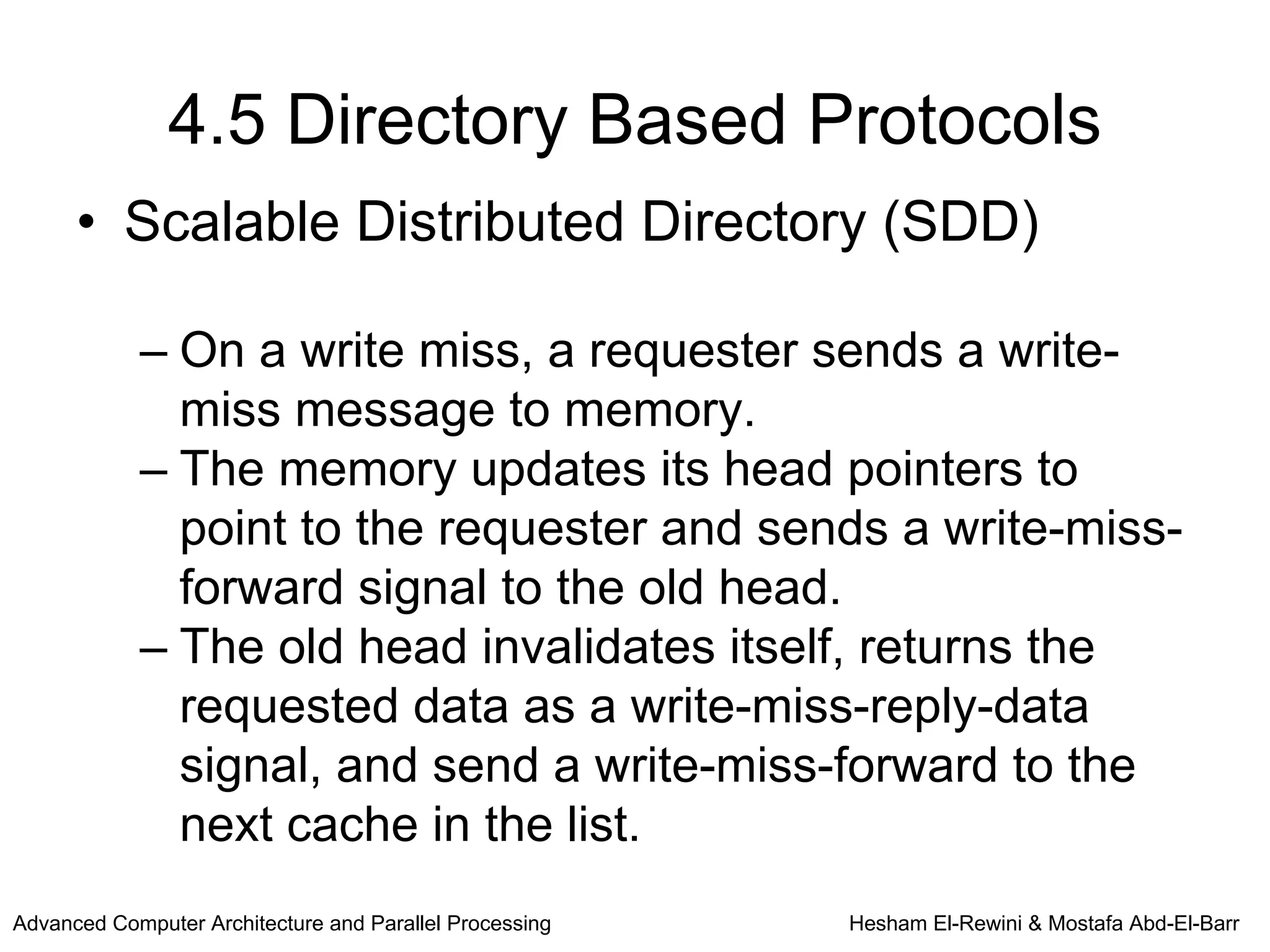 4.5 Directory Based Protocols

• Scalable Distributed Directory (SDD)

– On a write miss, a requester sends a write-miss message to memory.
– The memory updates its head pointers to point to the requester and sends a write-miss-forward signal to the old head.
– The old head invalidates itself, returns the requested data as a write-miss-reply-data signal, and send a write-miss-forward to the next cache in the list.

Advanced Computer Architecture and Parallel Processing

Hesham El-Rewini & Mostafa Abd-El-Barr